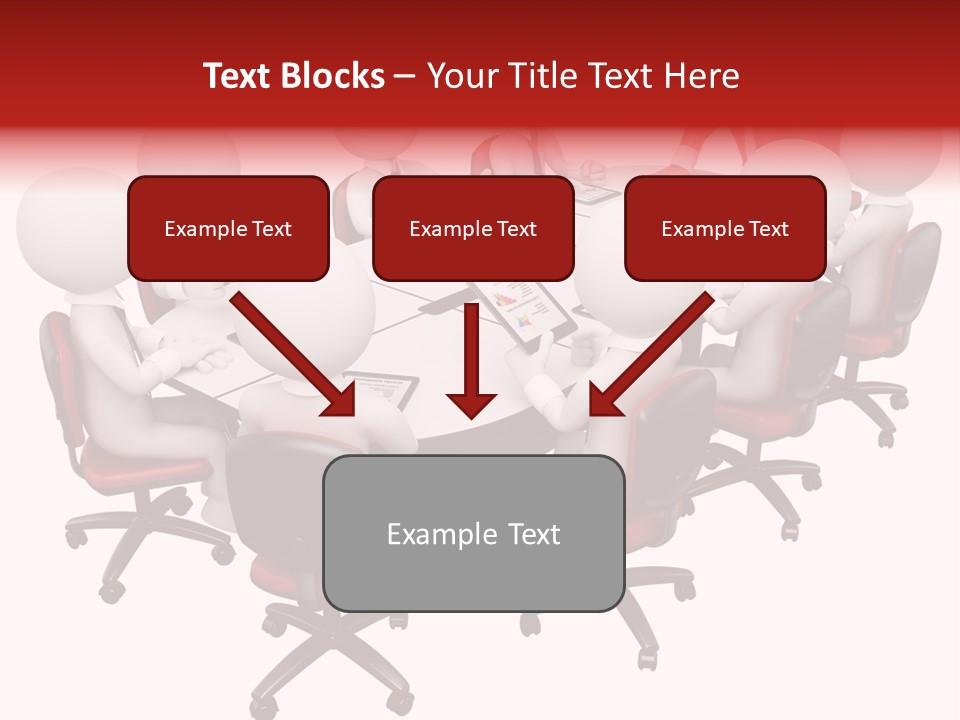 Text Blocks – Your Title Text Here

Example Text

Example Text

Example Text

Example Text